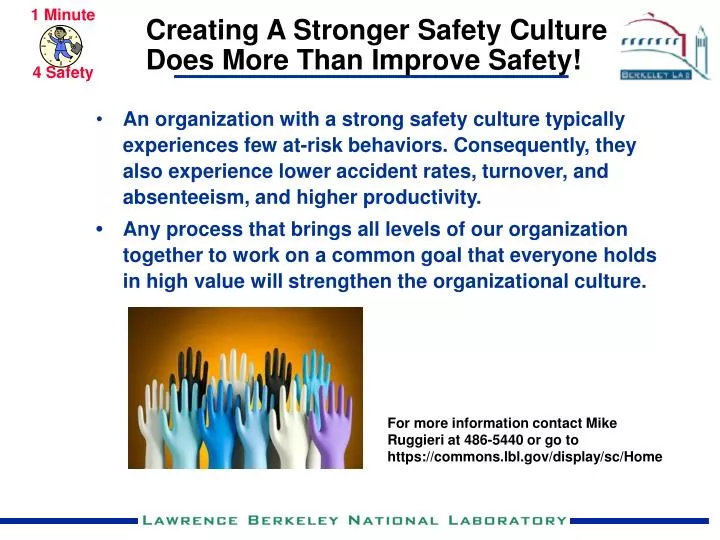 1 Minute
4 Safety

Creating A Stronger Safety Culture Does More Than Improve Safety!

BERKELEY LAB

• An organization with a strong safety culture typically experiences few at-risk behaviors. Consequently, they also experience lower accident rates, turnover, and absenteeism, and higher productivity.

• Any process that brings all levels of our organization together to work on a common goal that everyone holds in high value will strengthen the organizational culture.

For more information contact Mike Ruggieri at 486-5440 or go to https://commons.lbl.gov/display/sc/Home

LAWRENCE BERKELEY NATIONAL LABORATORY